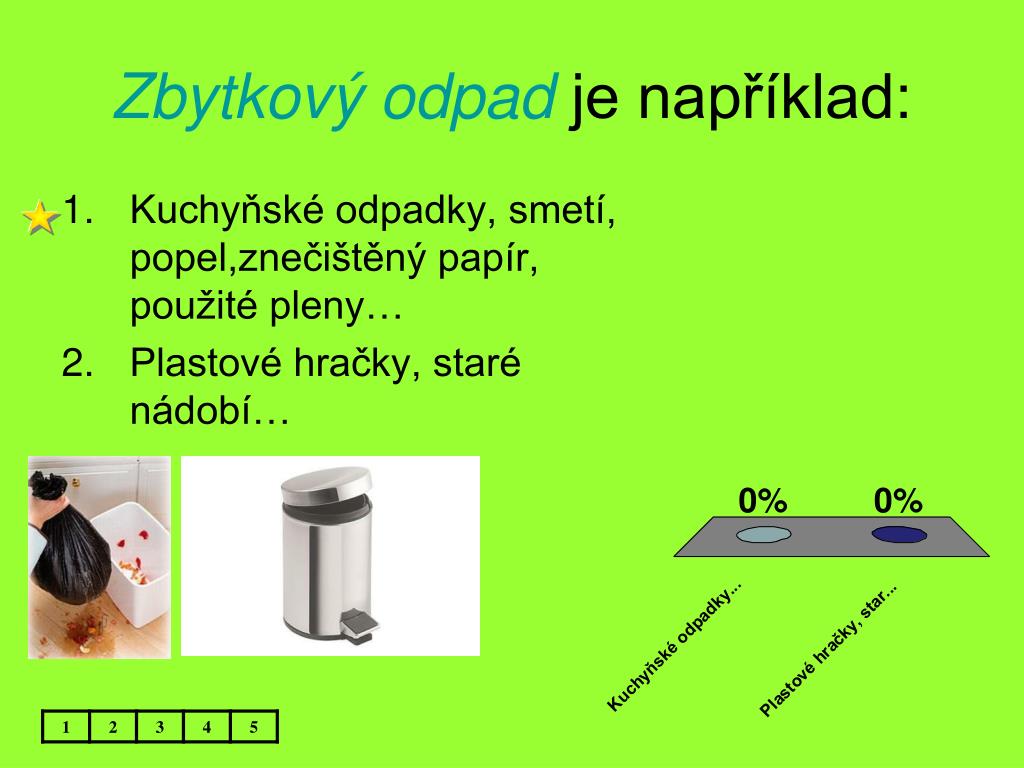 Zbytkový odpad je například:

1. Kuchyňské odpadky, smetí, popel,znečištěný papír, použité pleny…
2. Plastové hračky, staré nádobí…

0%
0%

Kuchyňské odpadky...
Plastové hračky, star...

| 1 | 2 | 3 | 4 | 5 |
|---|---|---|---|---|